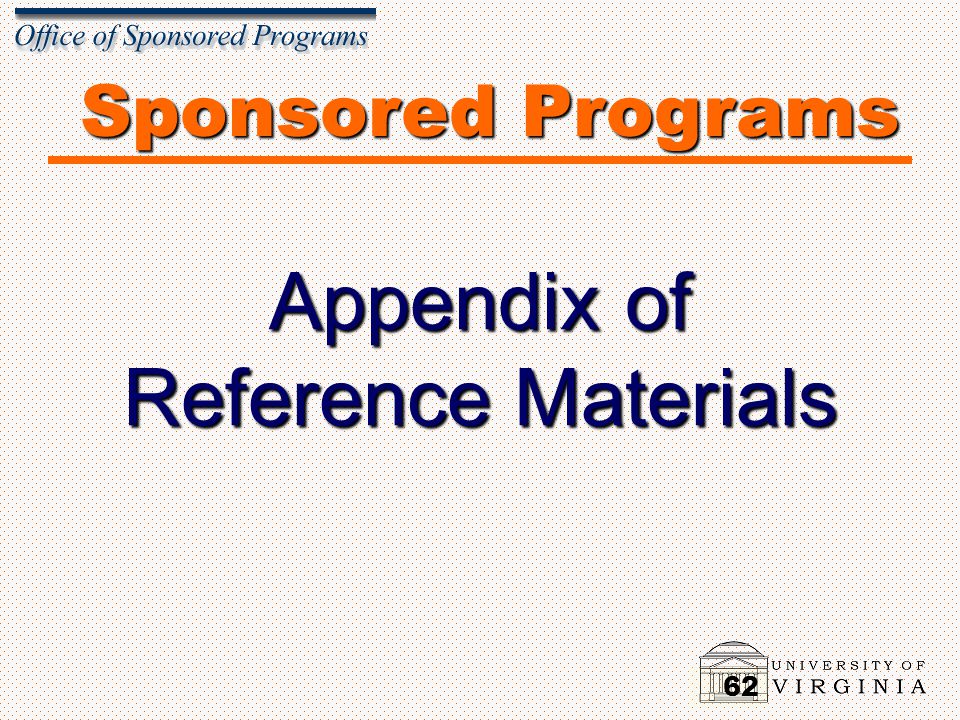 Office of Sponsored Programs

Sponsored Programs

Appendix of Reference Materials

62

UNIVERSITY OF VIRGINIA